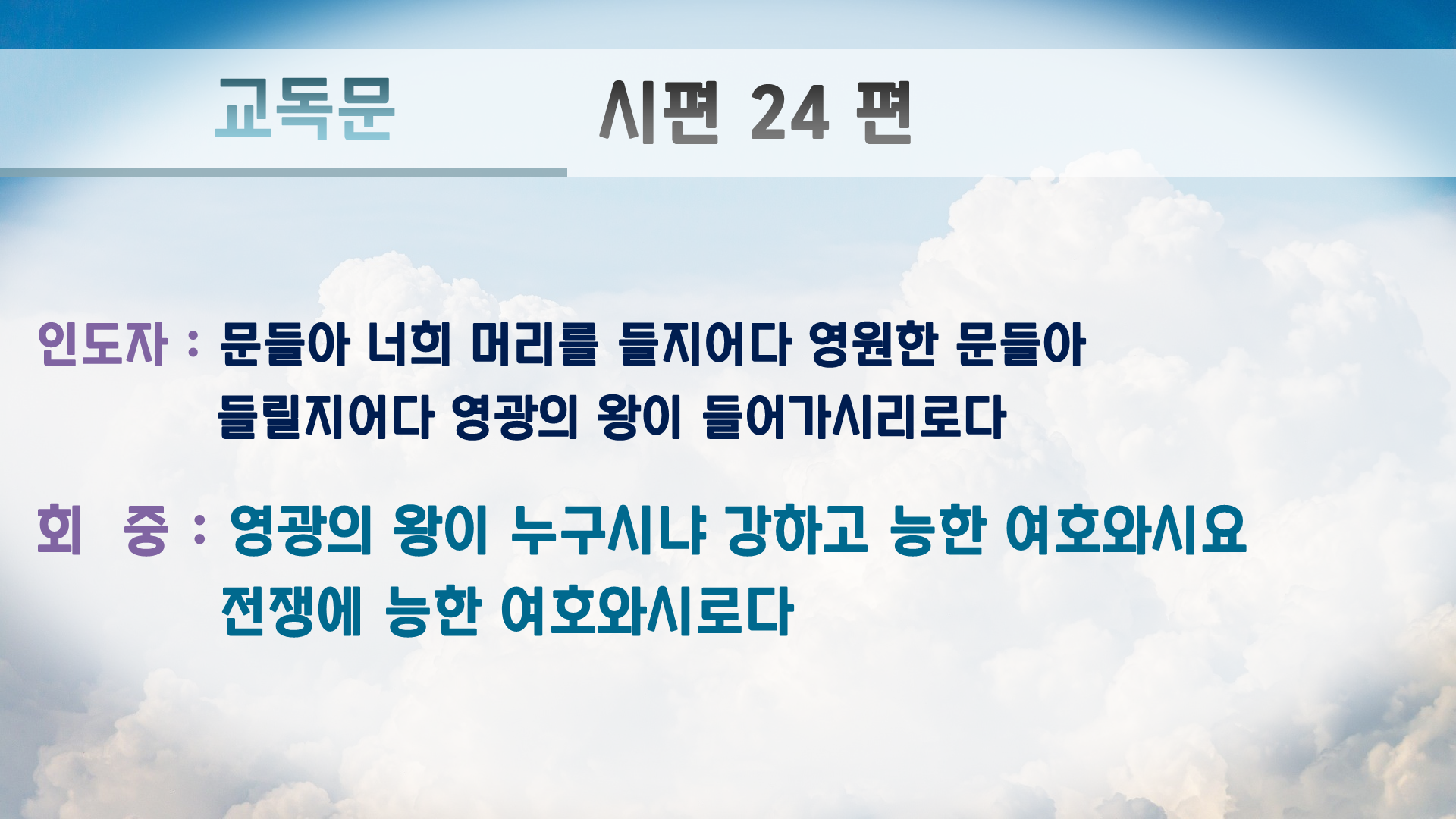 교독문 시편 24 편

인도자 : 문들아 너희 머리를 들지어다 영원한 문들아 들릴지어다 영광의 왕이 들어가시리로다

회 중 : 영광의 왕이 누구시냐 강하고 능한 여호와시요 전쟁에 능한 여호와시로다